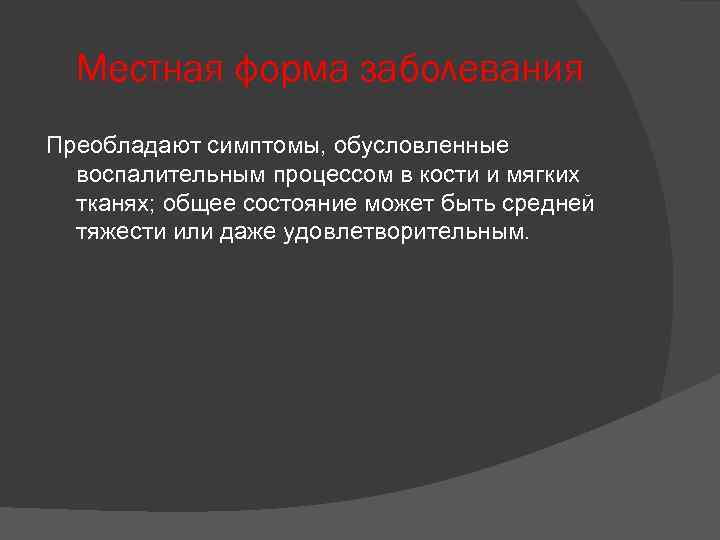 Местная форма заболевания

Преобладают симптомы, обусловленные воспалительным процессом в кости и мягких тканях; общее состояние может быть средней тяжести или даже удовлетворительным.